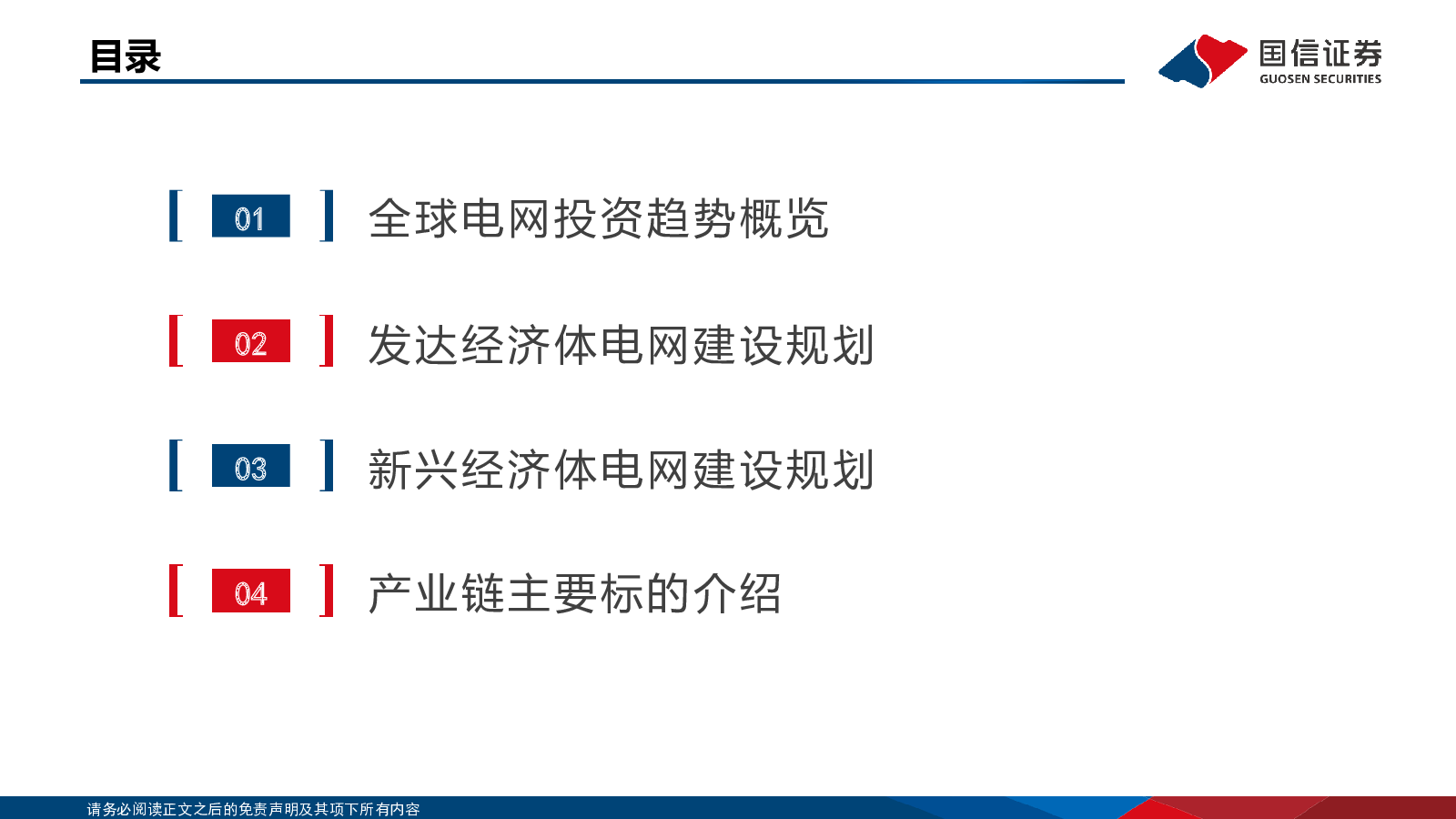 目录

国信证券
GUOSEN SECURITIES

01 全球电网投资趋势概览

02 发达经济体电网建设规划

03 新兴经济体电网建设规划

04 产业链主要标的介绍

请务必阅读正文之后的免责声明及其项下所有内容